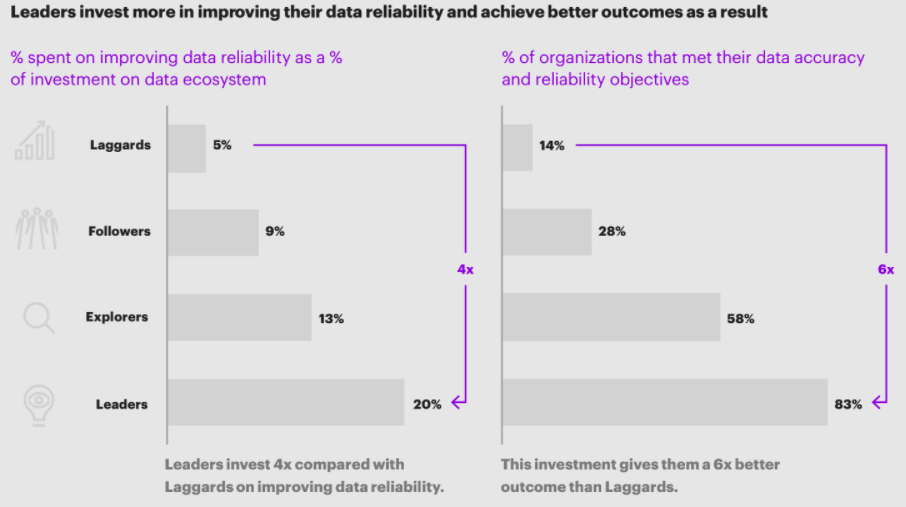 Leaders invest more in improving their data reliability and achieve better outcomes as a result

% spent on improving data reliability as a % of investment on data ecosystem

Laggards 5%
Followers 9%
Explorers 13%
Leaders 20%

4x

Leaders invest 4x compared with Laggards on improving data reliability.

% of organizations that met their data accuracy and reliability objectives

14%
28%
58%
83%

6x

This investment gives them a 6x better outcome than Laggards.